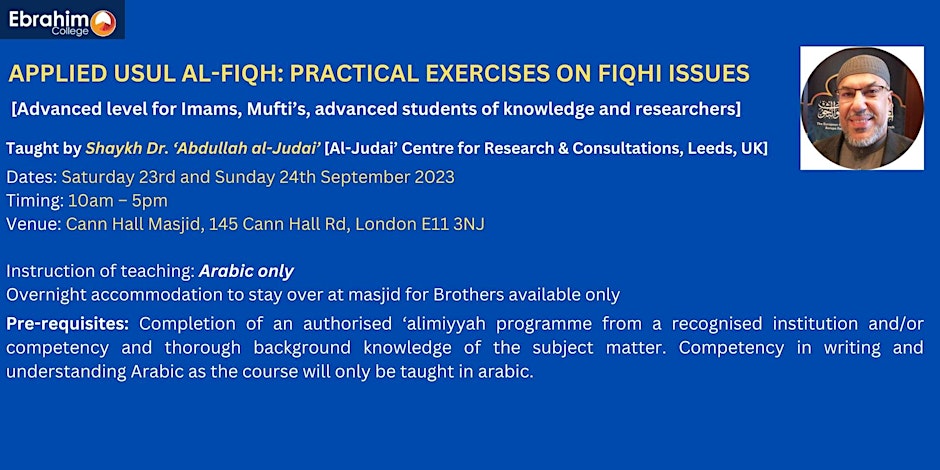 Ebrahim College

APPLIED USUL AL-FIQH: PRACTICAL EXERCISES ON FIQHI ISSUES

[Advanced level for Imams, Mufti's, advanced students of knowledge and researchers]

Taught by Shaykh Dr. 'Abdullah al-Judai' [Al-Judai' Centre for Research & Consultations, Leeds, UK]

Dates: Saturday 23rd and Sunday 24th September 2023
Timing: 10am – 5pm
Venue: Cann Hall Masjid, 145 Cann Hall Rd, London E11 3NJ

Instruction of teaching: Arabic only
Overnight accommodation to stay over at masjid for Brothers available only

Pre-requisites: Completion of an authorised 'alimiyyah programme from a recognised institution and/or competency and thorough background knowledge of the subject matter. Competency in writing and understanding Arabic as the course will only be taught in arabic.